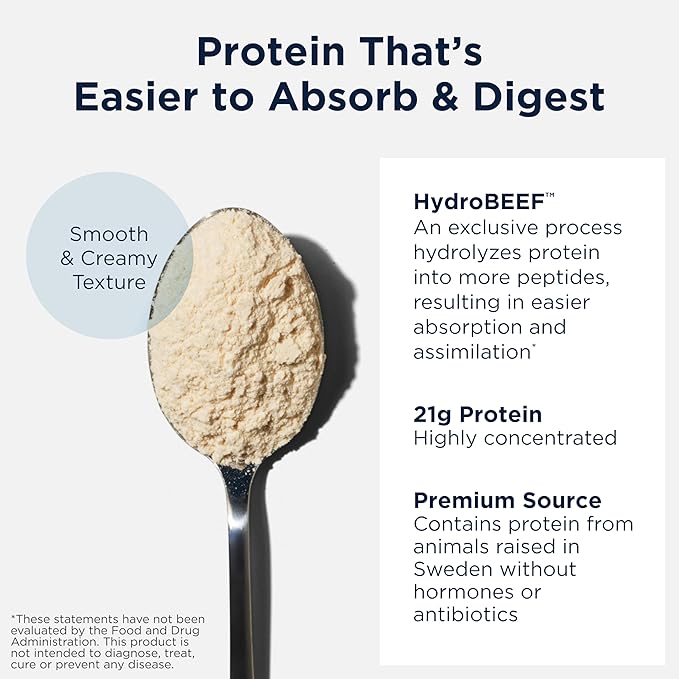 Protein That's Easier to Absorb & Digest

Smooth & Creamy Texture

HydroBEEF™
An exclusive process hydrolyzes protein into more peptides, resulting in easier absorption and assimilation*

21g Protein
Highly concentrated

Premium Source
Contains protein from animals raised in Sweden without hormones or antibiotics

*These statements have not been evaluated by the Food and Drug Administration. This product is not intended to diagnose, treat, cure or prevent any disease.